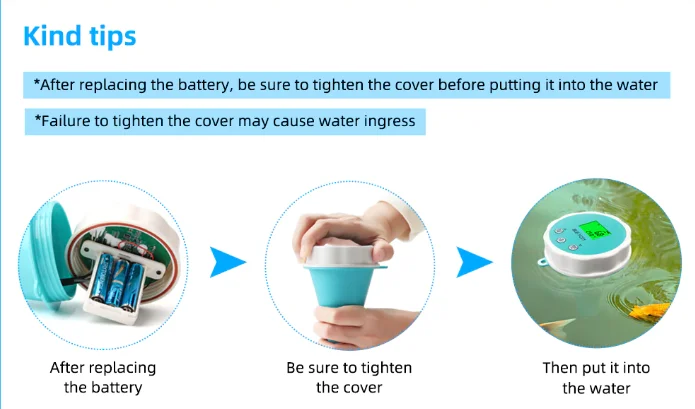 Kind tips

*After replacing the battery, be sure to tighten the cover before putting it into the water

*Failure to tighten the cover may cause water ingress

After replacing the battery

Be sure to tighten the cover

Then put it into the water